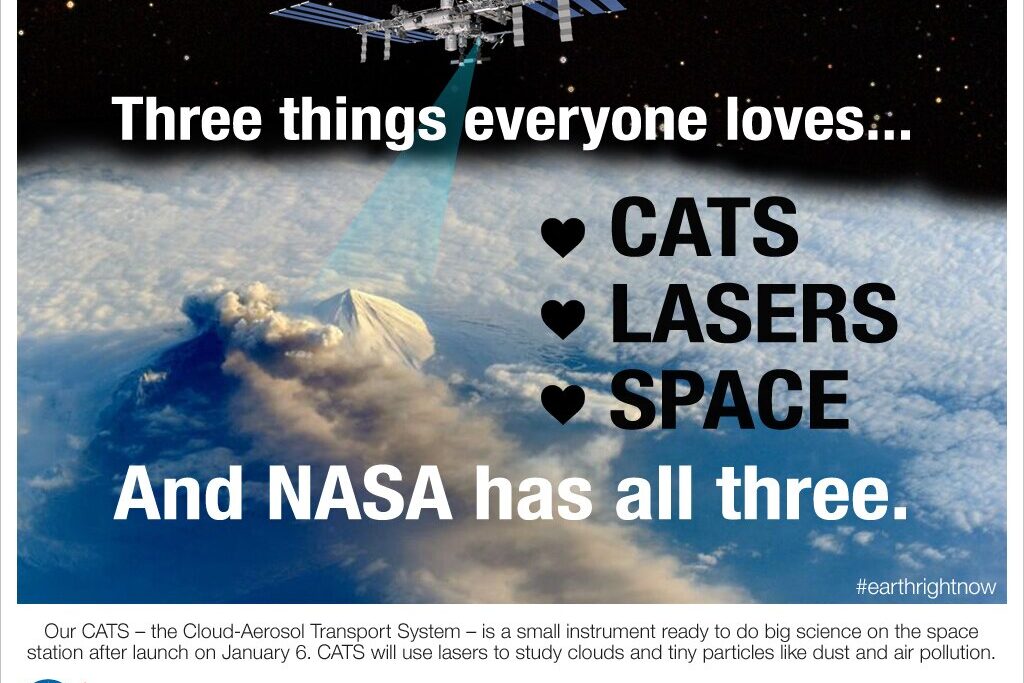 Three things everyone loves...

♥ CATS
♥ LASERS
♥ SPACE

And NASA has all three.

#earthrightnow

Our CATS – the Cloud-Aerosol Transport System – is a small instrument ready to do big science on the space station after launch on January 6. CATS will use lasers to study clouds and tiny particles like dust and air pollution.